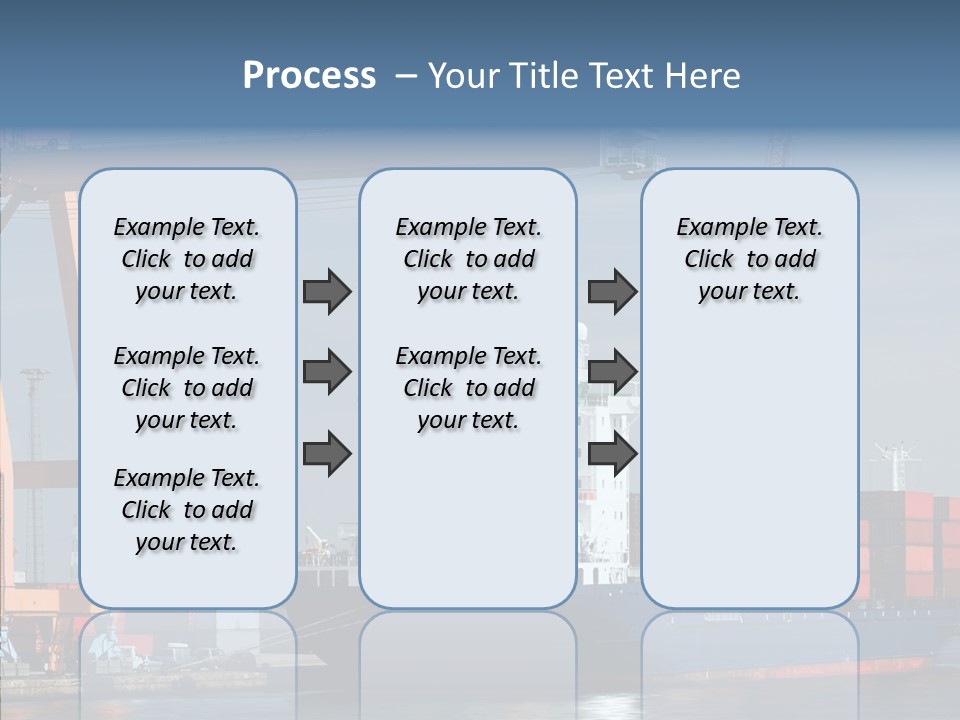 Process – Your Title Text Here

Example Text. Click to add your text.

Example Text. Click to add your text.

Example Text. Click to add your text.

Example Text. Click to add your text.

Example Text. Click to add your text.

Example Text. Click to add your text.